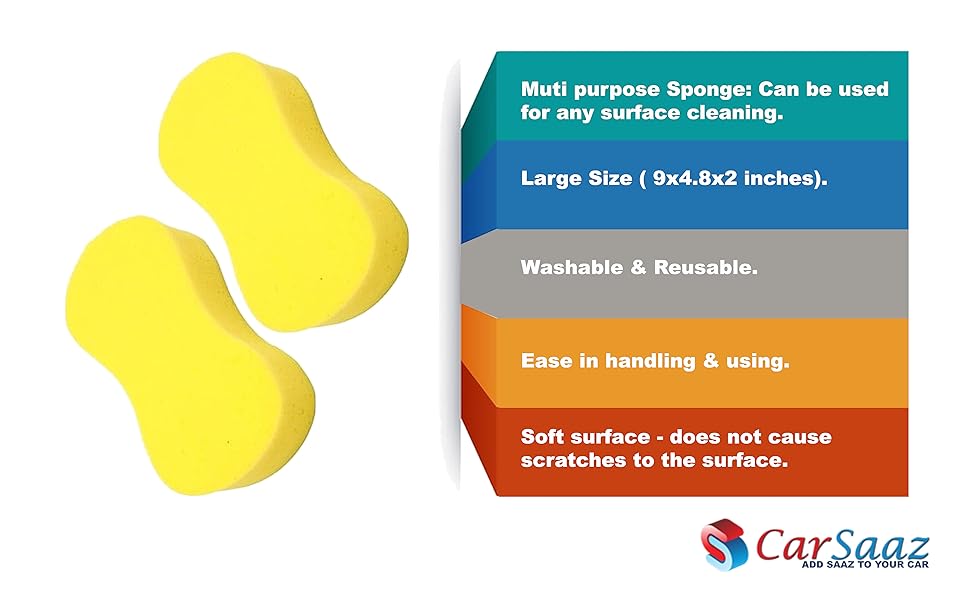 Muti purpose Sponge: Can be used for any surface cleaning.

Large Size ( 9x4.8x2 inches).

Washable & Reusable.

Ease in handling & using.

Soft surface - does not cause scratches to the surface.

CarSaaz
ADD SAAZ TO YOUR CAR